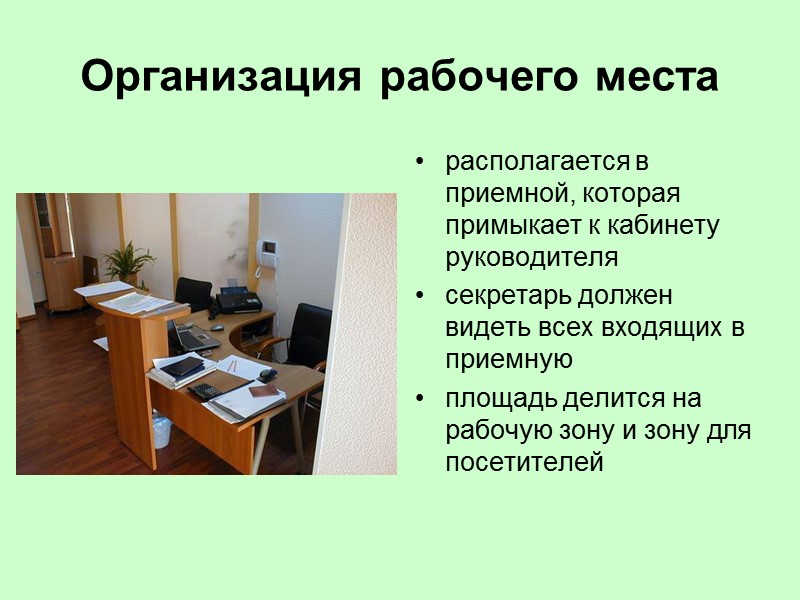 Организация рабочего места

• располагается в приемной, которая примыкает к кабинету руководителя
• секретарь должен видеть всех входящих в приемную
• площадь делится на рабочую зону и зону для посетителей